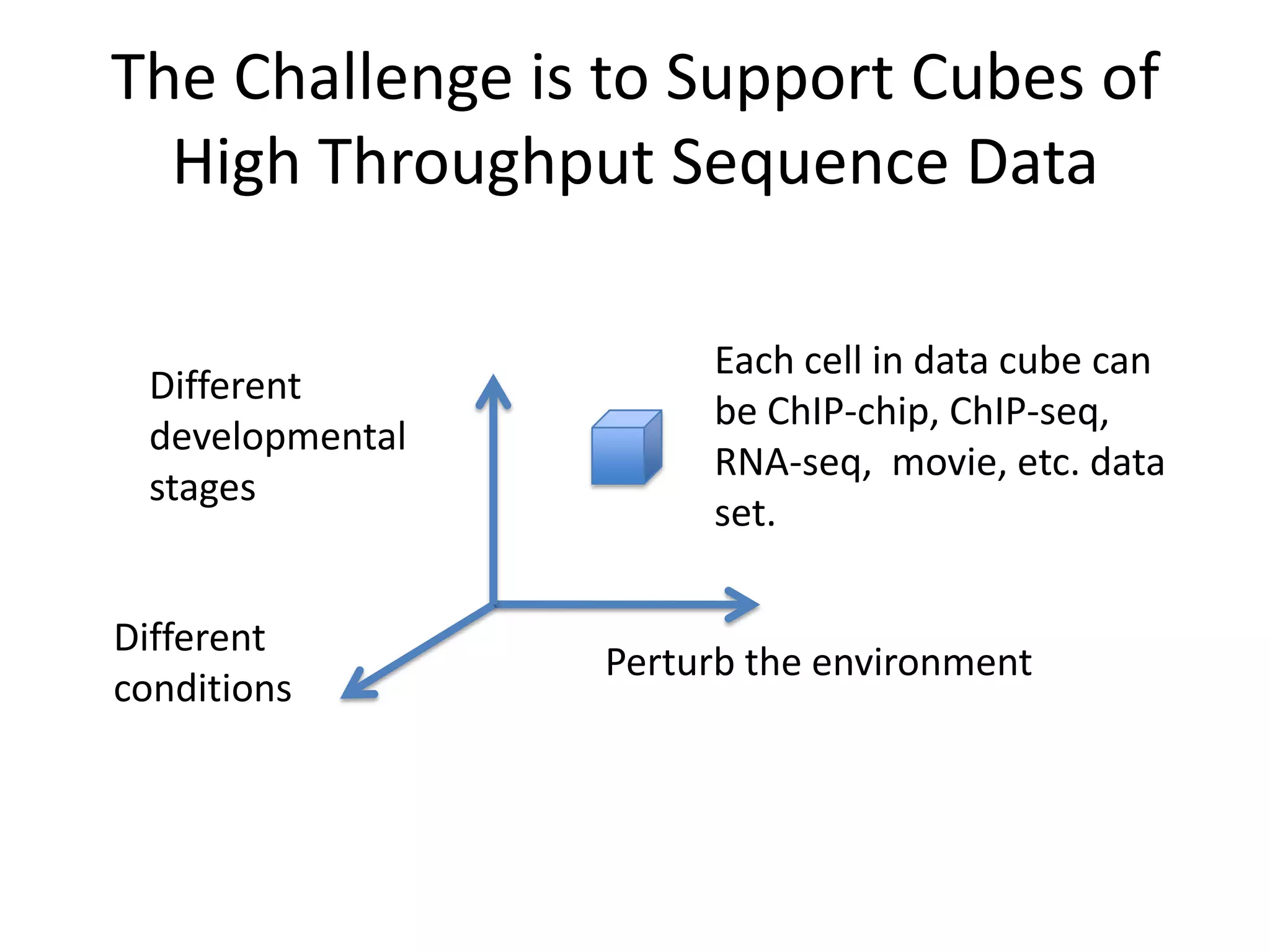 The Challenge is to Support Cubes of High Throughput Sequence Data

Different developmental stages

Each cell in data cube can be ChIP-chip, ChIP-seq, RNA-seq, movie, etc. data set.

Different conditions

Perturb the environment